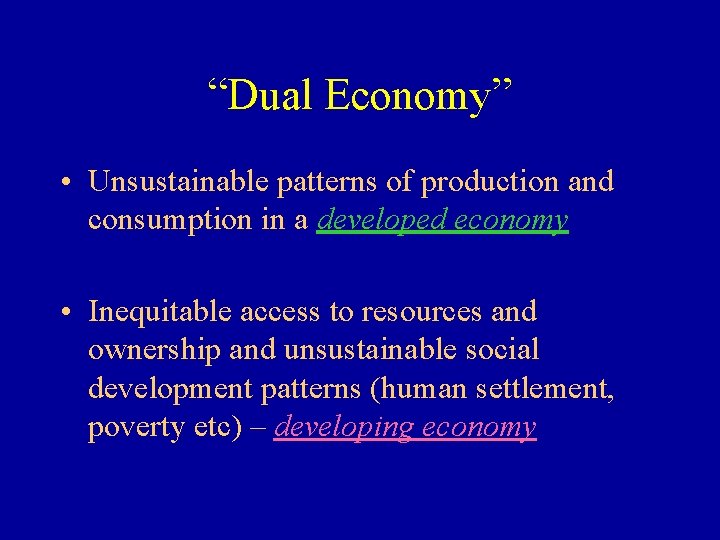 “Dual Economy”

• Unsustainable patterns of production and consumption in a developed economy

• Inequitable access to resources and ownership and unsustainable social development patterns (human settlement, poverty etc) – developing economy